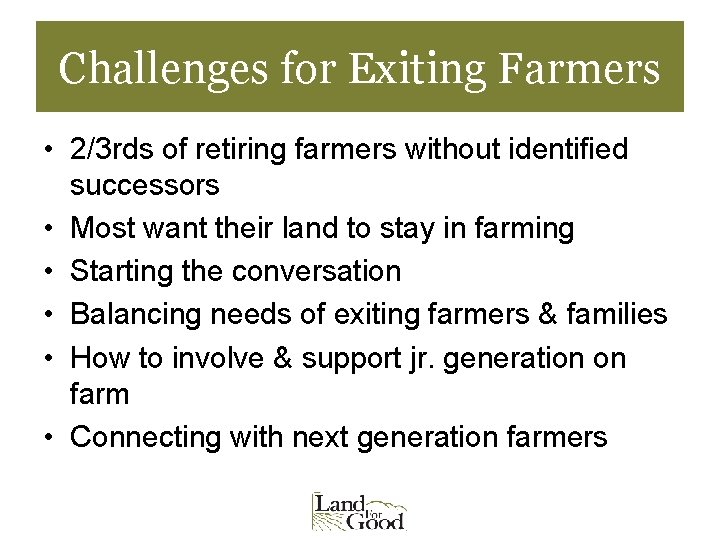 Challenges for Exiting Farmers

• 2/3rds of retiring farmers without identified successors
• Most want their land to stay in farming
• Starting the conversation
• Balancing needs of exiting farmers & families
• How to involve & support jr. generation on farm
• Connecting with next generation farmers

Land For Good